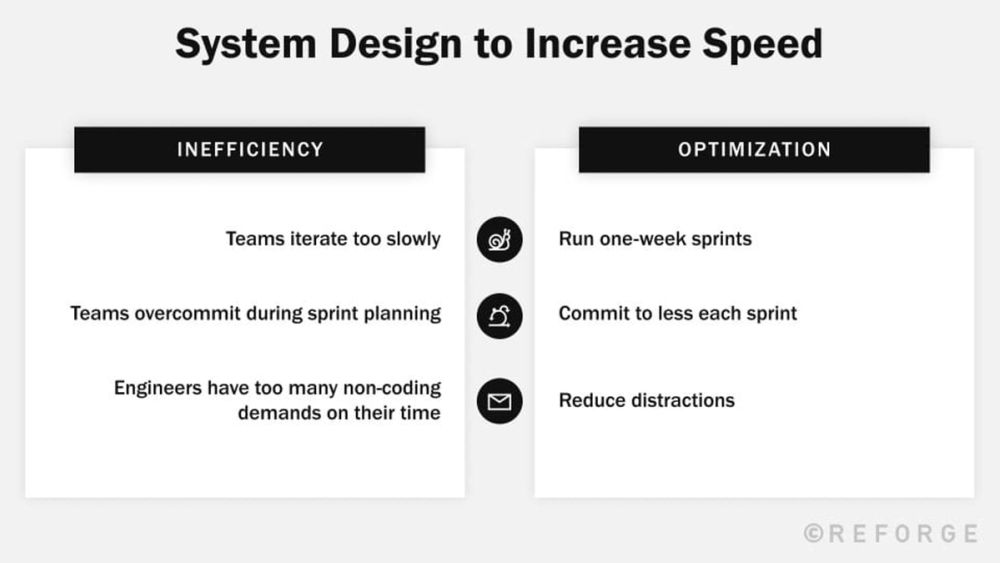 System Design to Increase Speed

INEFFICIENCY

Teams iterate too slowly

Teams overcommit during sprint planning

Engineers have too many non-coding demands on their time

OPTIMIZATION

Run one-week sprints

Commit to less each sprint

Reduce distractions

©REFORGE